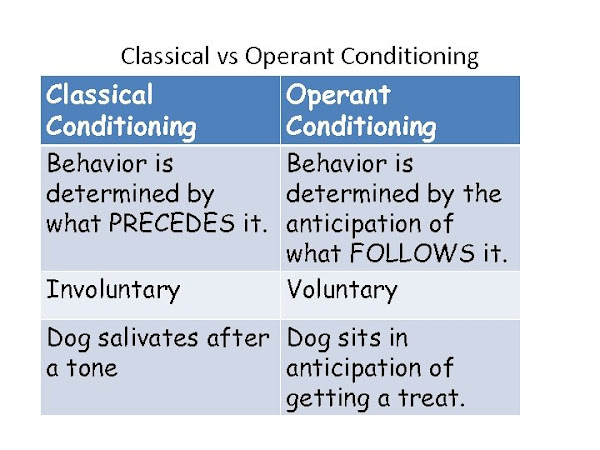 Classical vs Operant Conditioning

| Classical Conditioning | Operant Conditioning |
|---|---|
| Behavior is determined by what PRECEDES it. | Behavior is determined by the anticipation of what FOLLOWS it. |
| Involuntary | Voluntary |
| Dog salivates after a tone | Dog sits in anticipation of getting a treat. |